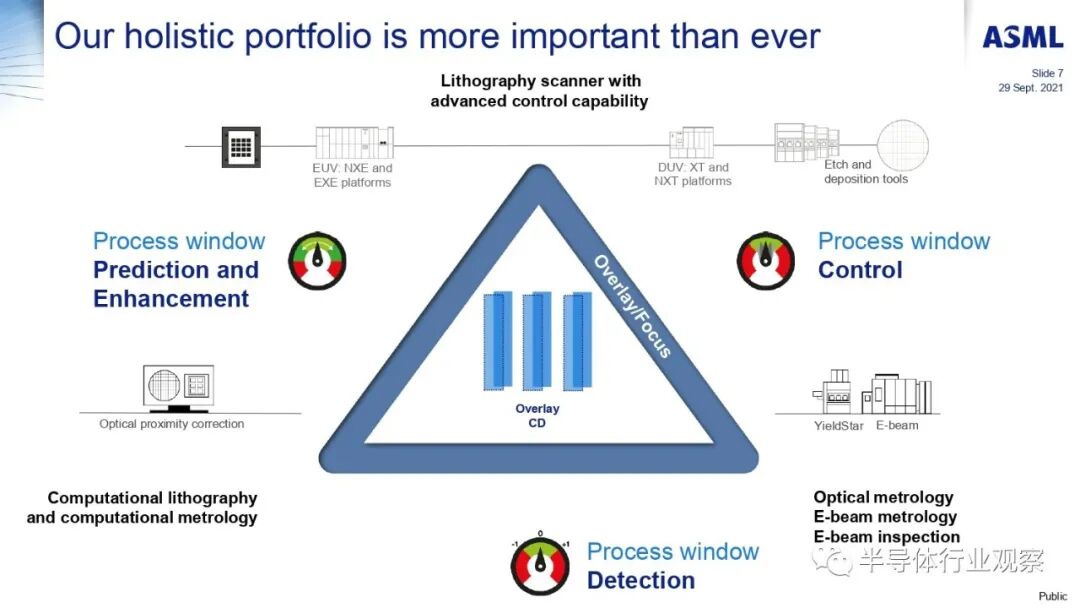 Our holistic portfolio is more important than ever

ASML

Slide 7
29 Sept. 2021

Lithography scanner with advanced control capability

EUV: NXE and EXE platforms

DUV: XT and NXT platforms

Etch and deposition tools

Process window
Prediction and Enhancement

Process window
Control

Overlay/Focus

Overlay
CD

Optical proximity correction

YieldStar E-beam

Computational lithography and computational metrology

Optical metrology
E-beam metrology
E-beam inspection

-1 0 +1

Process window
Detection

半导体行业观察

Public